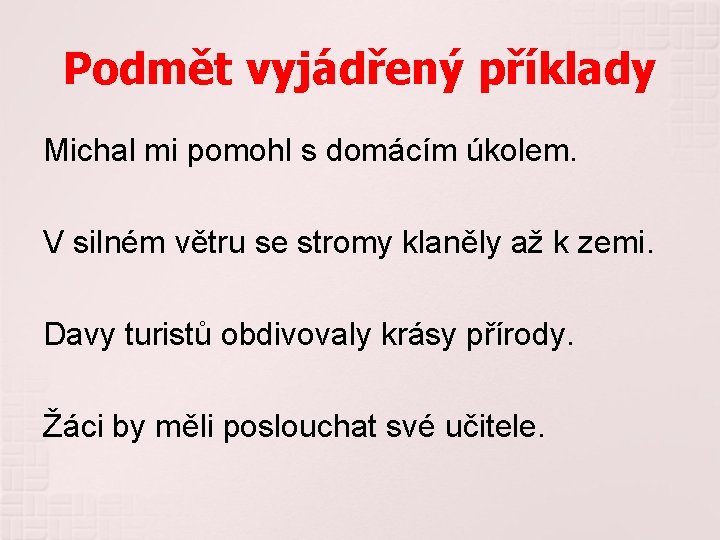 Podmět vyjádřený příklady

Michal mi pomohl s domácím úkolem.

V silném větru se stromy klaněly až k zemi.

Davy turistů obdivovaly krásy přírody.

Žáci by měli poslouchat své učitele.